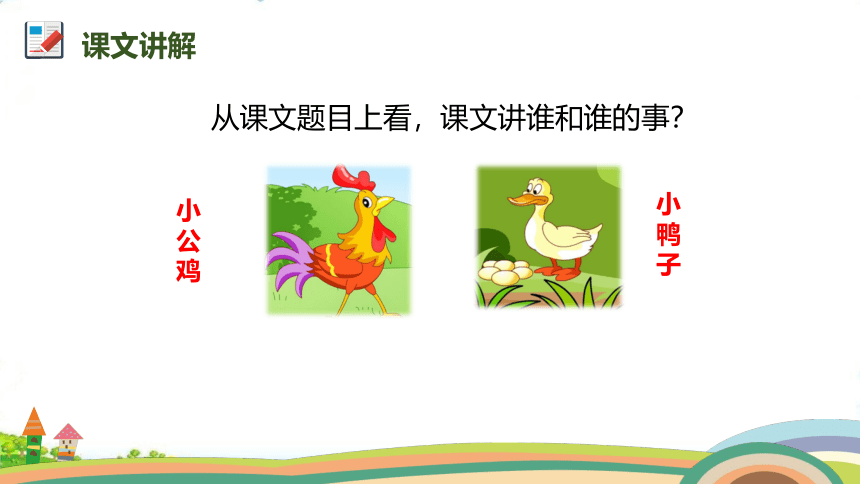 课文讲解

从课文题目上看，课文讲谁和谁的事？

小公鸡

小鸭子